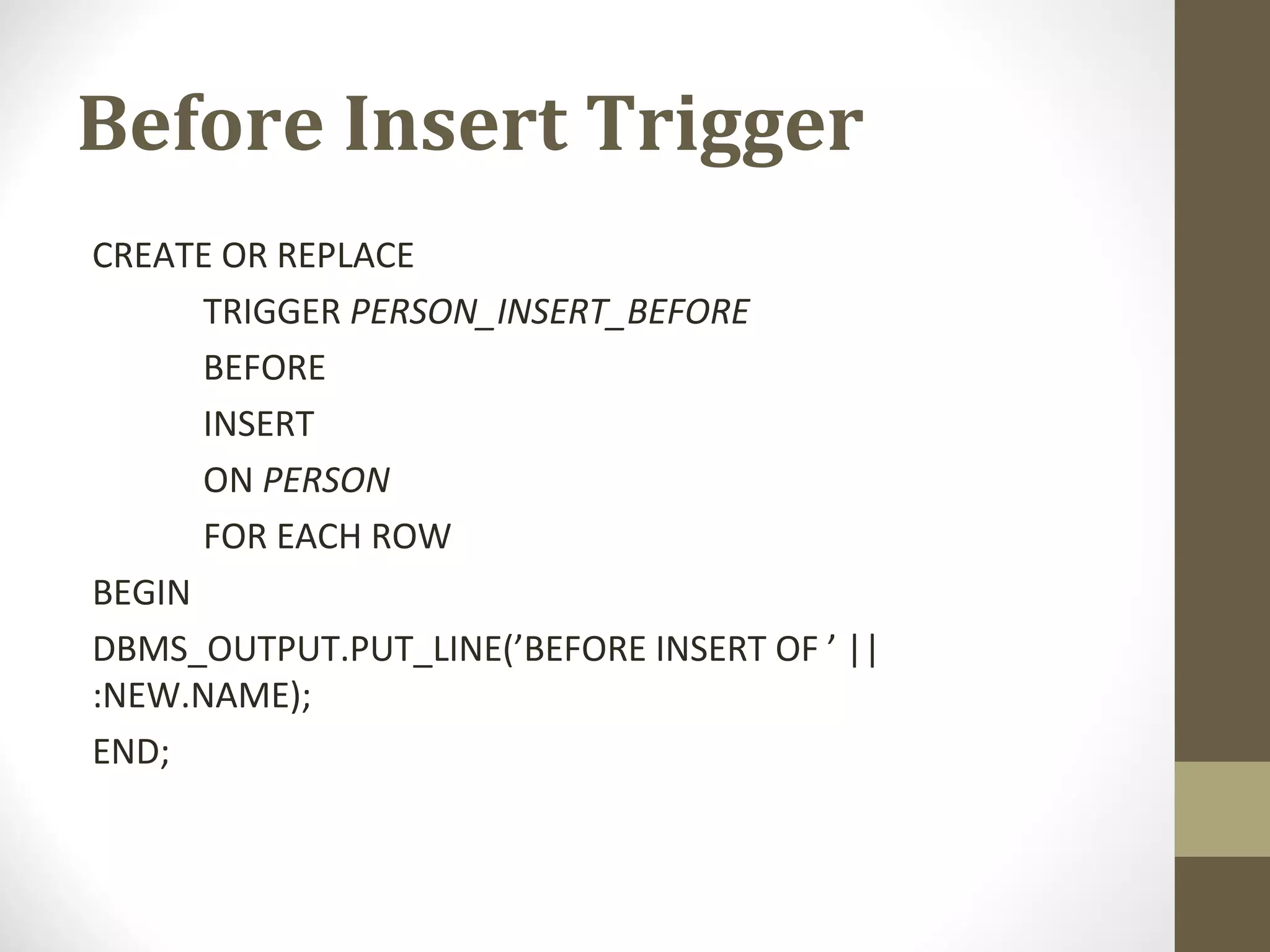 Before Insert Trigger

CREATE OR REPLACE

TRIGGER PERSON_INSERT_BEFORE

BEFORE

INSERT

ON PERSON

FOR EACH ROW

BEGIN

DBMS_OUTPUT.PUT_LINE(’BEFORE INSERT OF ’ || :NEW.NAME);

END;